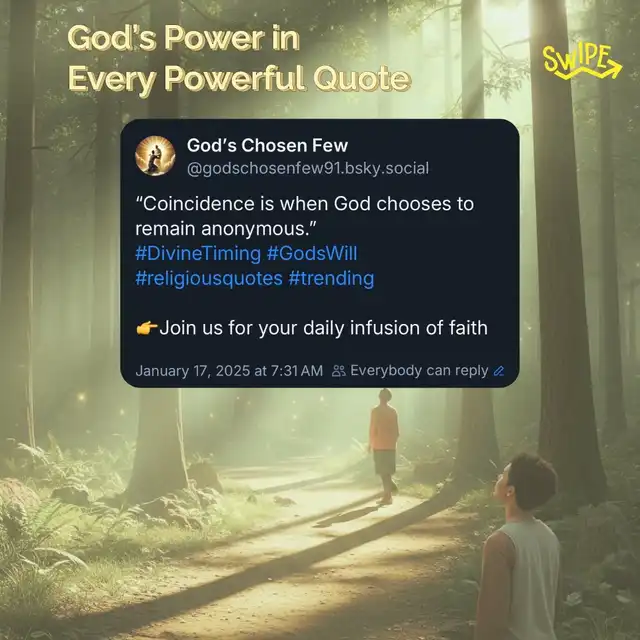 God's Power in Every Powerful Quote

SWIPE

God's Chosen Few
@godschosenfew91.bsky.social

"Coincidence is when God chooses to remain anonymous."
#DivineTiming #GodsWill
#religiousquotes #trending

👉Join us for your daily infusion of faith

January 17, 2025 at 7:31 AM Everybody can reply